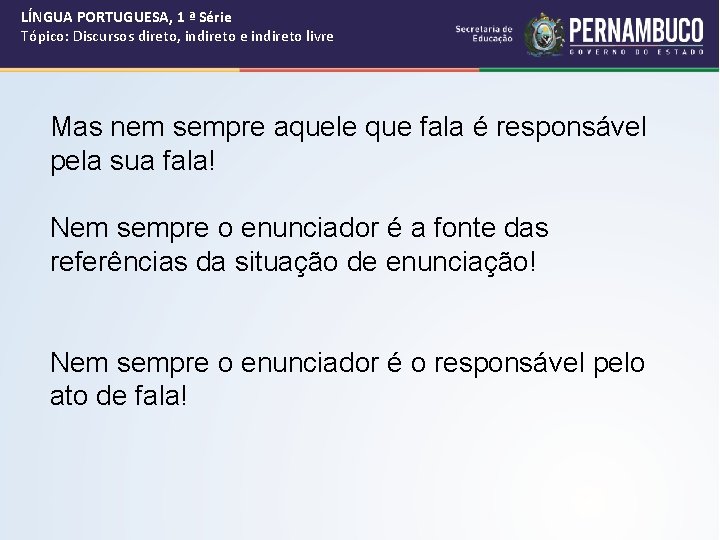 LÍNGUA PORTUGUESA, 1 ª Série
Tópico: Discursos direto, indireto e indireto livre

Secretaria de Educação
PERNAMBUCO
GOVERNO DO ESTADO

Mas nem sempre aquele que fala é responsável pela sua fala!

Nem sempre o enunciador é a fonte das referências da situação de enunciação!

Nem sempre o enunciador é o responsável pelo ato de fala!